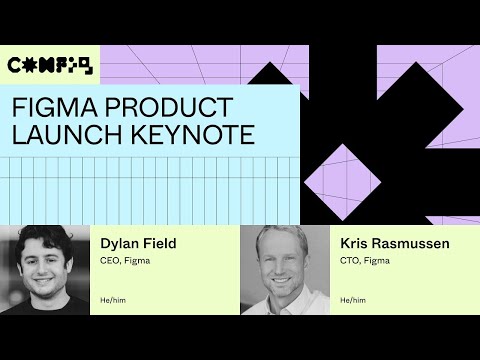 CONFIG

FIGMA PRODUCT LAUNCH KEYNOTE

Dylan Field
CEO, Figma
He/him

Kris Rasmussen
CTO, Figma
He/him